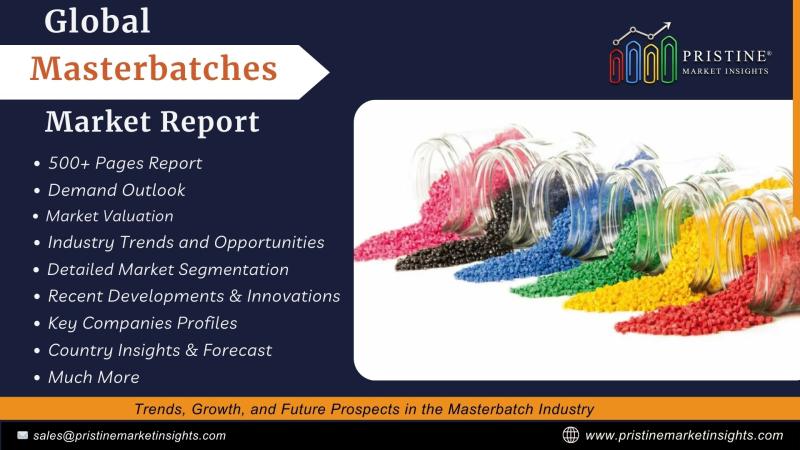 Global
Masterbatches
Market Report

PRISTINE®
MARKET INSIGHTS

• 500+ Pages Report
• Demand Outlook
• Market Valuation
• Industry Trends and Opportunities
• Detailed Market Segmentation
• Recent Developments & Innovations
• Key Companies Profiles
• Country Insights & Forecast
• Much More

Trends, Growth, and Future Prospects in the Masterbatch Industry

sales@pristinemarketinsights.com
www.pristinemarketinsights.com